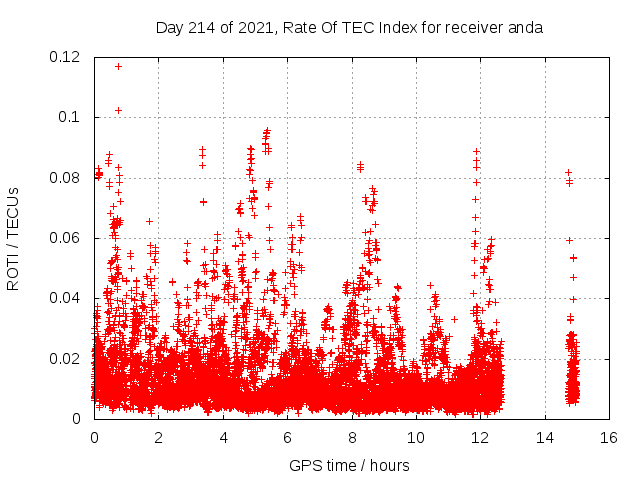 Day 214 of 2021, Rate Of TEC Index for receiver anda

ROTI / TECUs

0.12
0.1
0.08
0.06
0.04
0.02
0

0
2
4
6
8
10
12
14
16

GPS time / hours